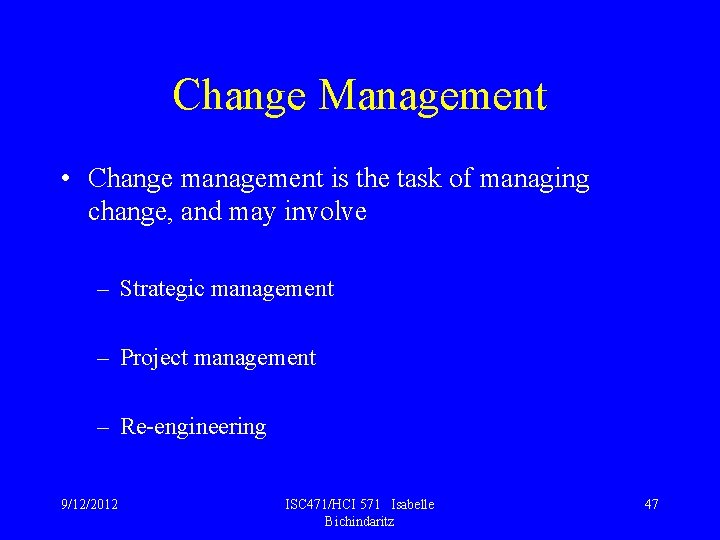 Change Management

• Change management is the task of managing change, and may involve

– Strategic management

– Project management

– Re-engineering

9/12/2012

ISC471/HCI 571 Isabelle Bichindaritz

47